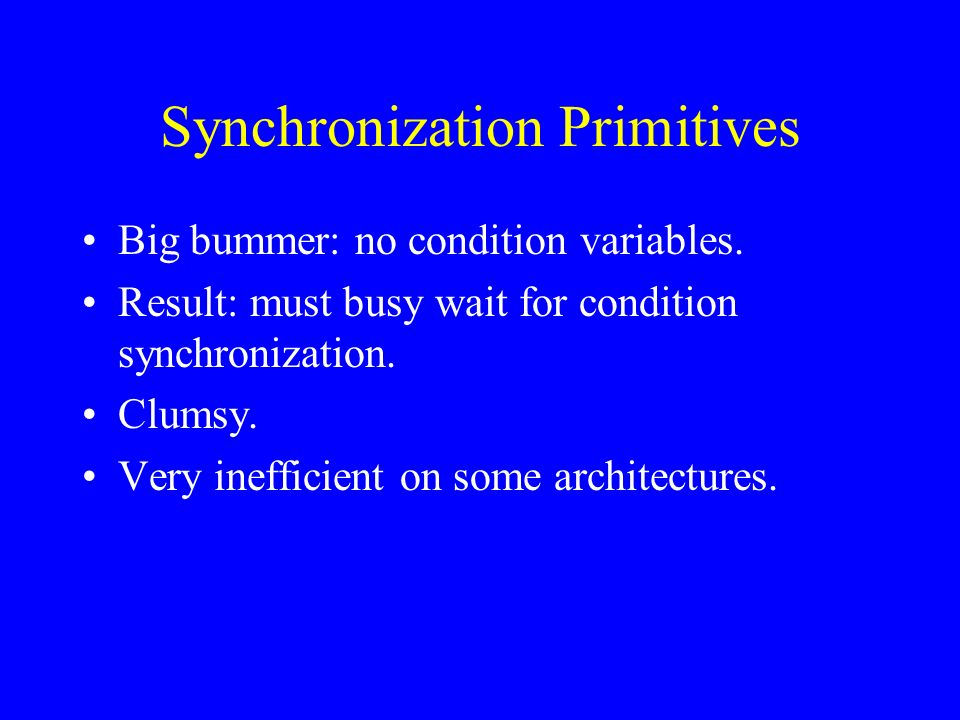 Synchronization Primitives

• Big bummer: no condition variables.
• Result: must busy wait for condition synchronization.
• Clumsy.
• Very inefficient on some architectures.